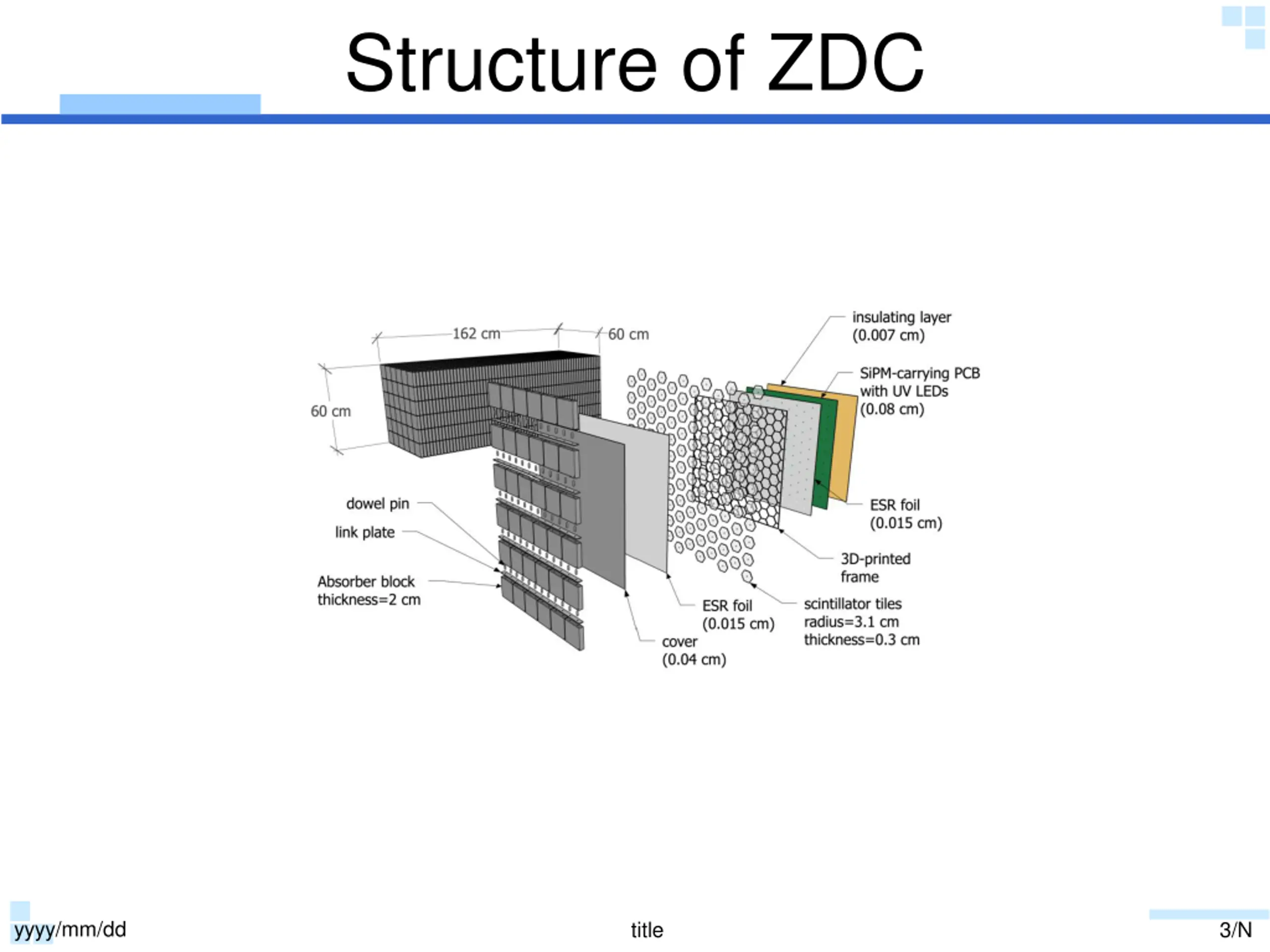 Structure of ZDC

162 cm
60 cm
60 cm

insulating layer
(0.007 cm)

SiPM-carrying PCB
with UV LEDs
(0.08 cm)

ESR foil
(0.015 cm)

3D-printed
frame

scintillator tiles
radius=3.1 cm
thickness=0.3 cm

ESR foil
(0.015 cm)

cover
(0.04 cm)

dowel pin

link plate

Absorber block
thickness=2 cm

yyyy/mm/dd

title

3/N